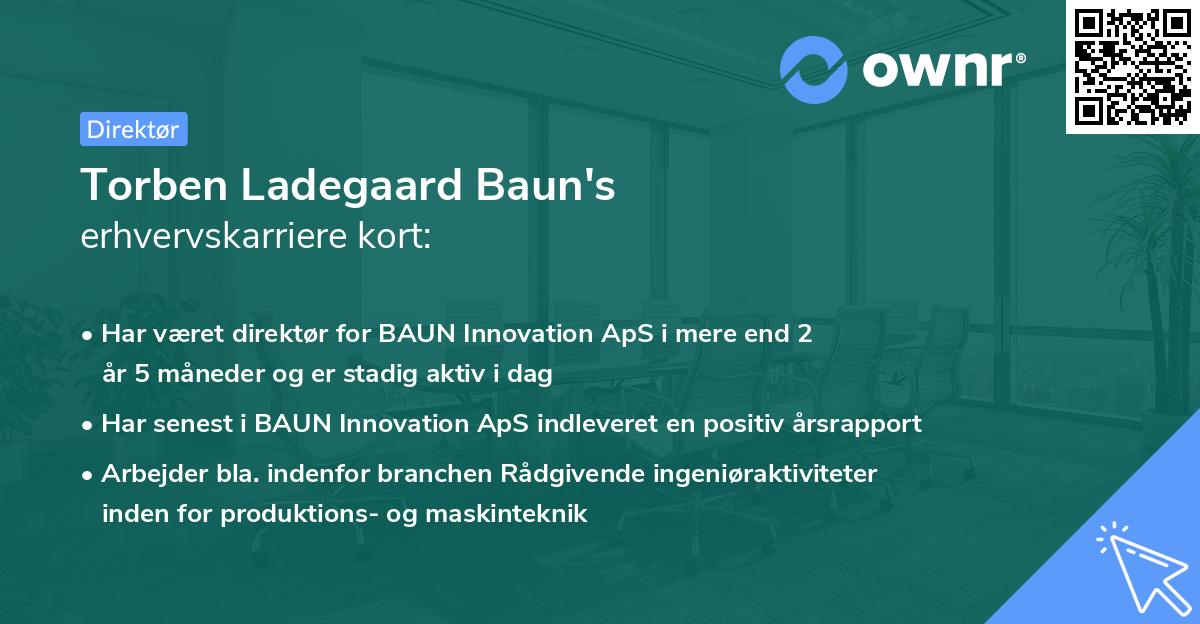 ownr®

Direktør

Torben Ladegaard Baun's
erhvervskarriere kort:

• Har været direktør for BAUN Innovation ApS i mere end 2 år 5 måneder og er stadig aktiv i dag

• Har senest i BAUN Innovation ApS indleveret en positiv årsrapport

• Arbejder bla. indenfor branchen Rådgivende ingeniøraktiviteter inden for produktions- og maskinteknik